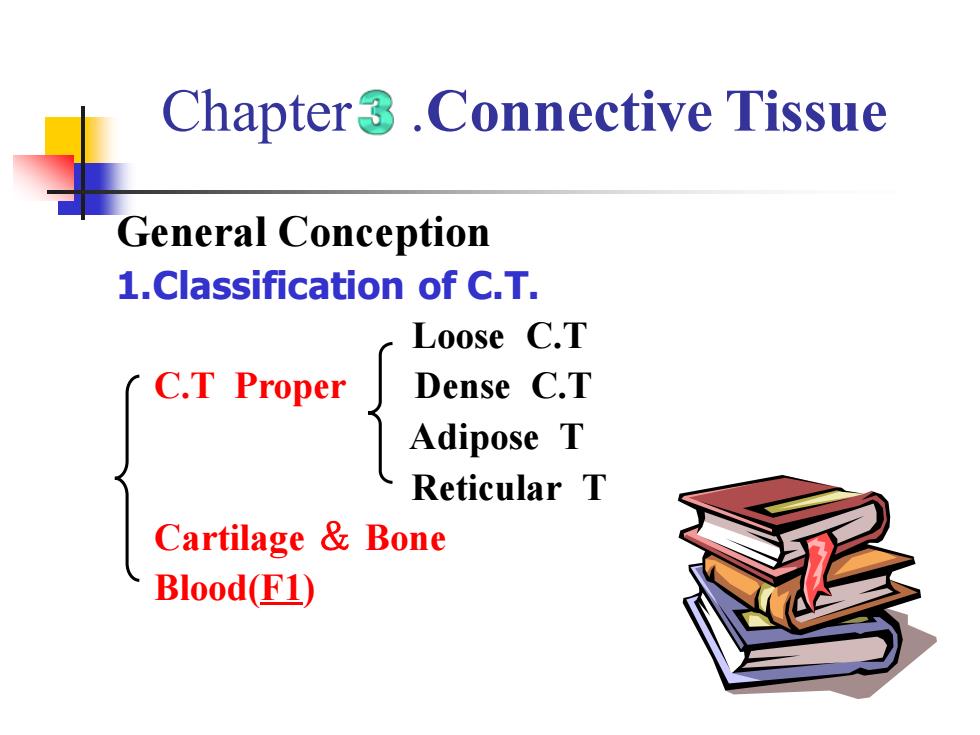 Chapter 3 .Connective Tissue

General Conception
1.Classification of C.T.

C.T Proper
Loose C.T
Dense C.T
Adipose T
Reticular T

Cartilage & Bone
Blood(F1)